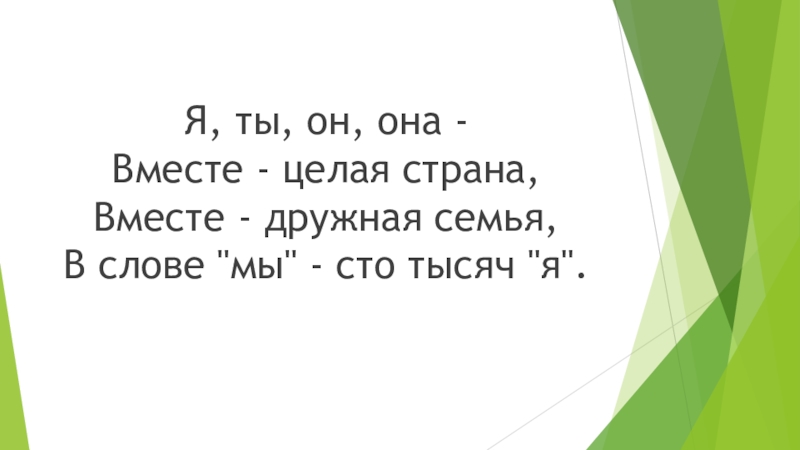 Я, ты, он, она -
Вместе - целая страна,
Вместе - дружная семья,
В слове "мы" - сто тысяч "я".